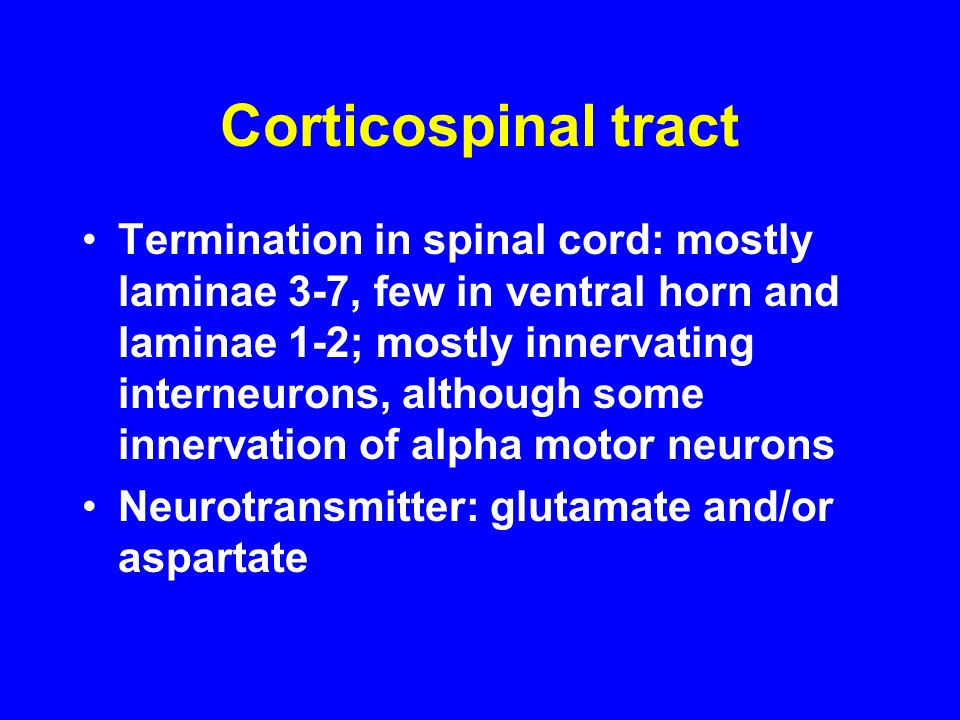 Corticospinal tract

• Termination in spinal cord: mostly laminae 3-7, few in ventral horn and laminae 1-2; mostly innervating interneurons, although some innervation of alpha motor neurons
• Neurotransmitter: glutamate and/or aspartate